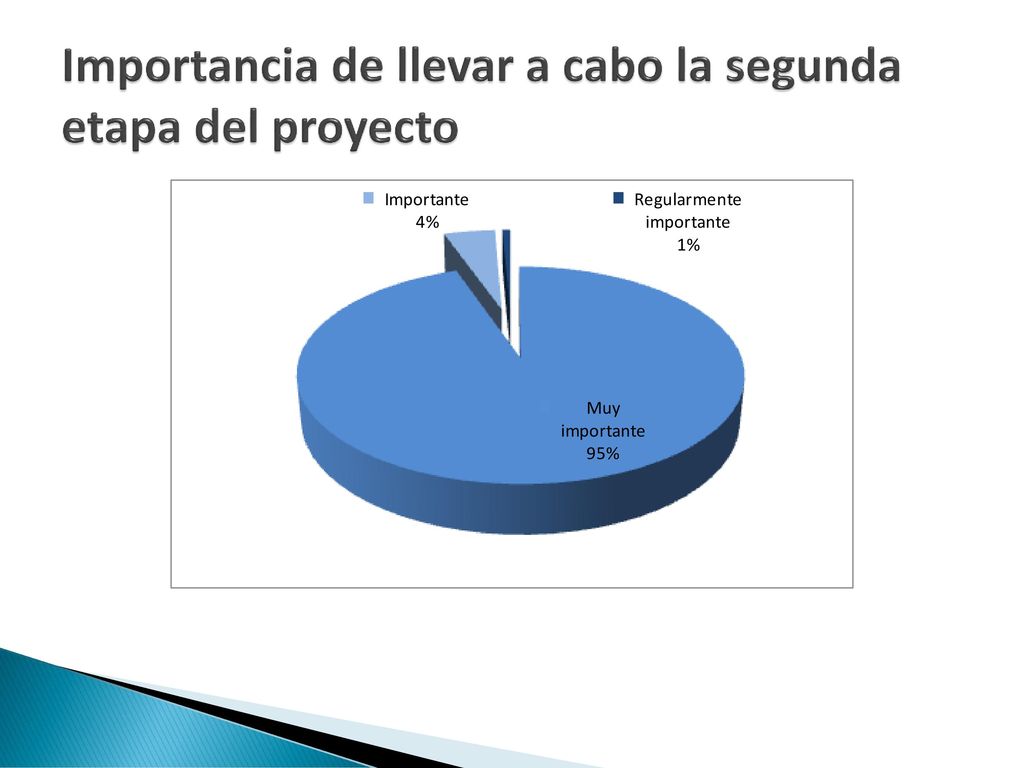 Importancia de llevar a cabo la segunda etapa del proyecto

Importante 4%

Regularmente importante 1%

Muy importante 95%